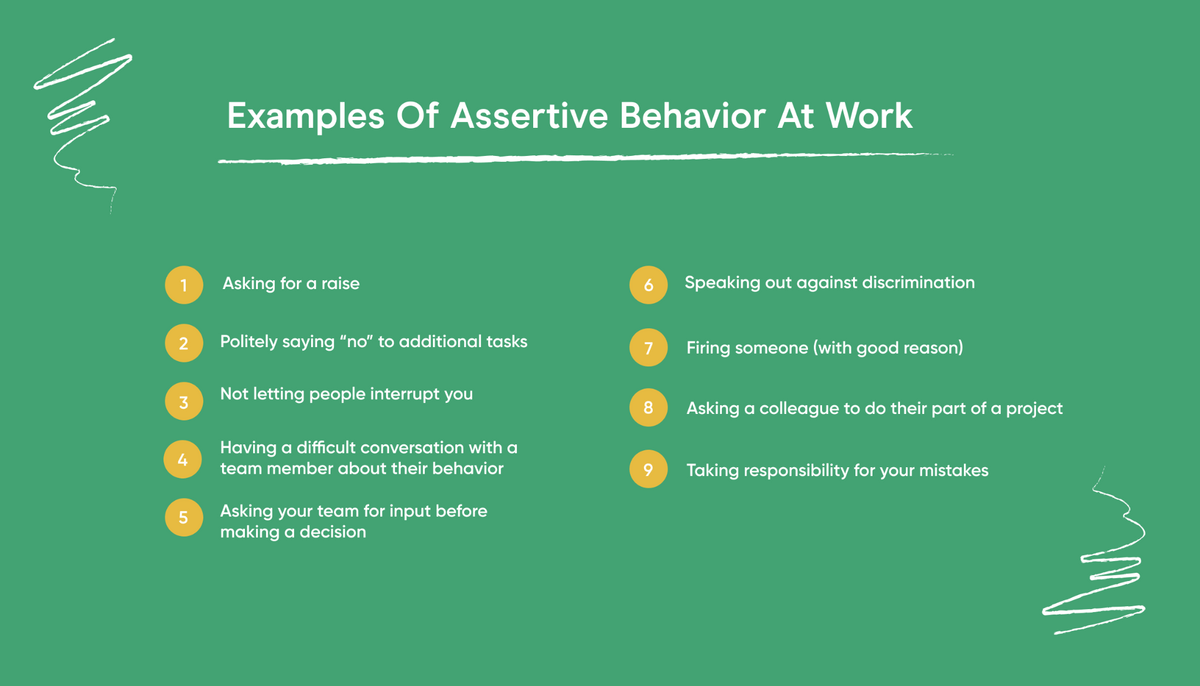 Examples Of Assertive Behavior At Work

1 Asking for a raise

2 Politely saying “no” to additional tasks

3 Not letting people interrupt you

4 Having a difficult conversation with a team member about their behavior

5 Asking your team for input before making a decision

6 Speaking out against discrimination

7 Firing someone (with good reason)

8 Asking a colleague to do their part of a project

9 Taking responsibility for your mistakes